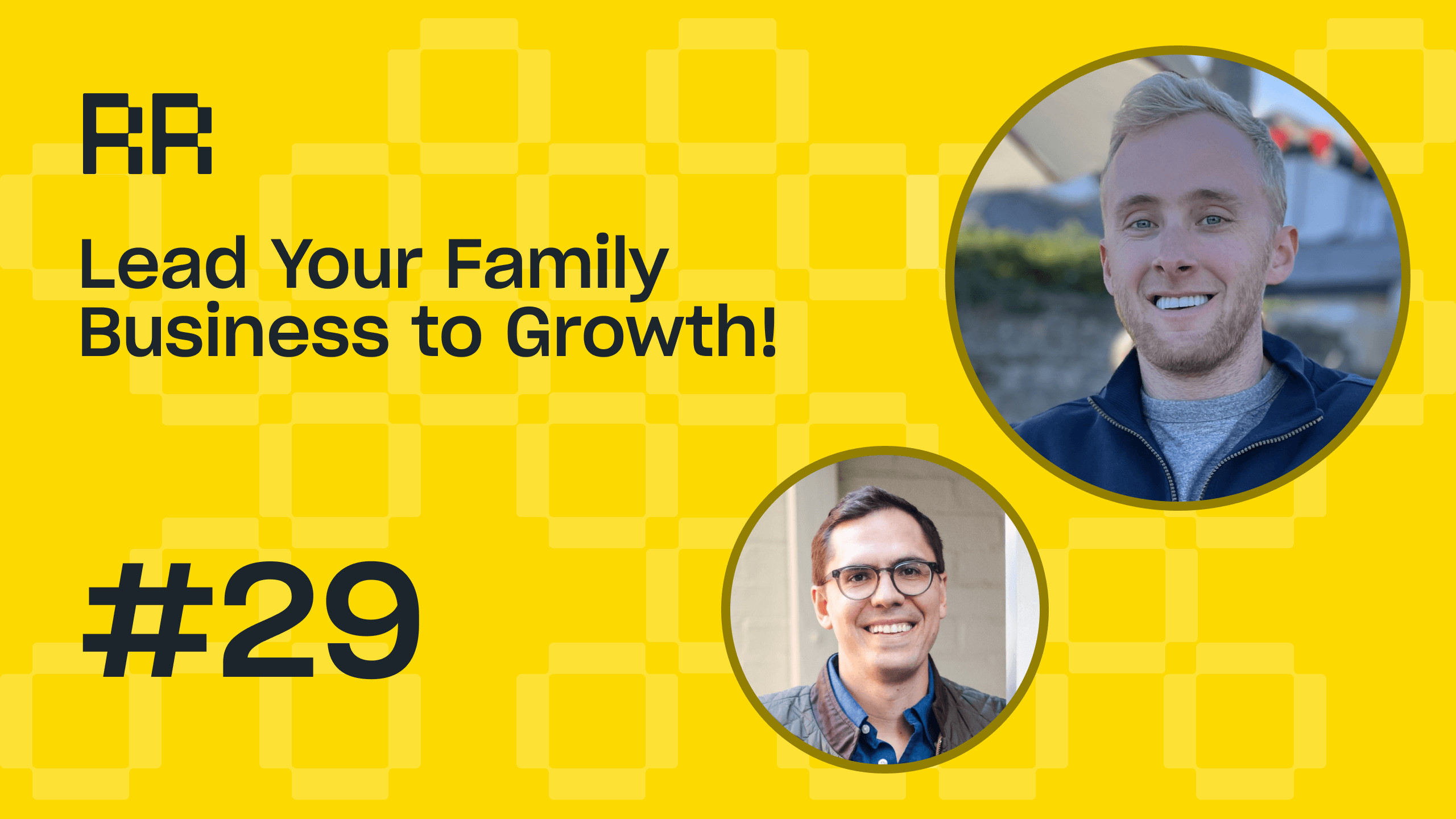 RR

Lead Your Family Business to Growth!

#29